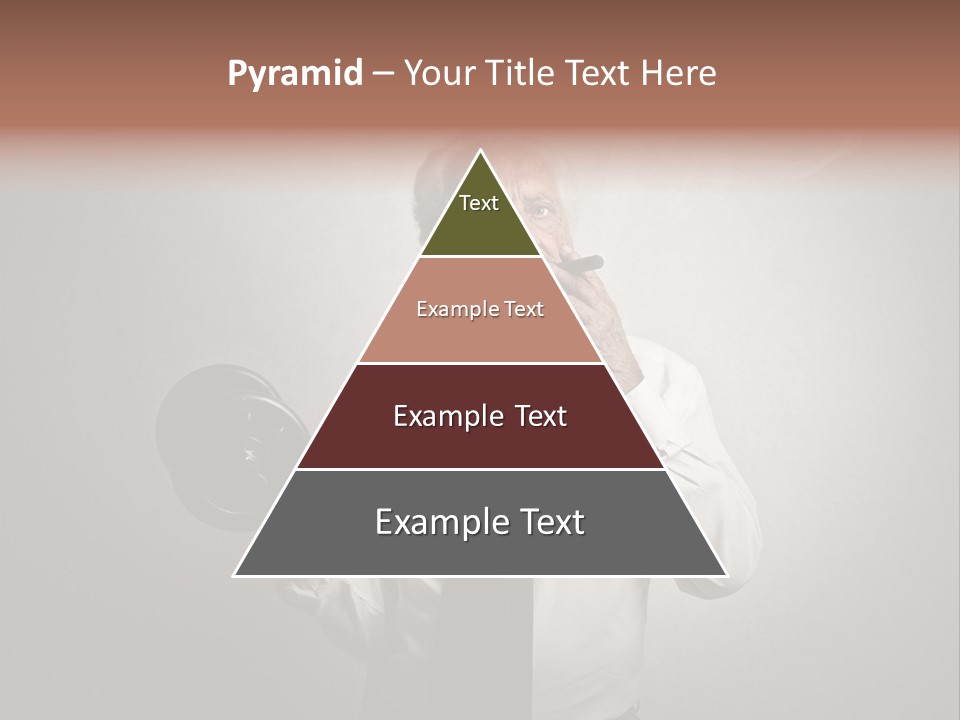 Pyramid – Your Title Text Here

Text

Example Text

Example Text

Example Text